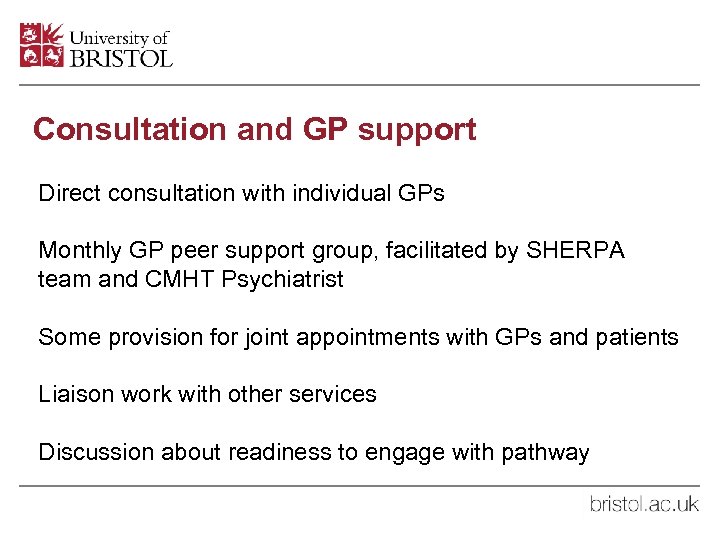 University of
BRISTOL

Consultation and GP support

Direct consultation with individual GPs

Monthly GP peer support group, facilitated by SHERPA team and CMHT Psychiatrist

Some provision for joint appointments with GPs and patients

Liaison work with other services

Discussion about readiness to engage with pathway

bristol.ac.uk